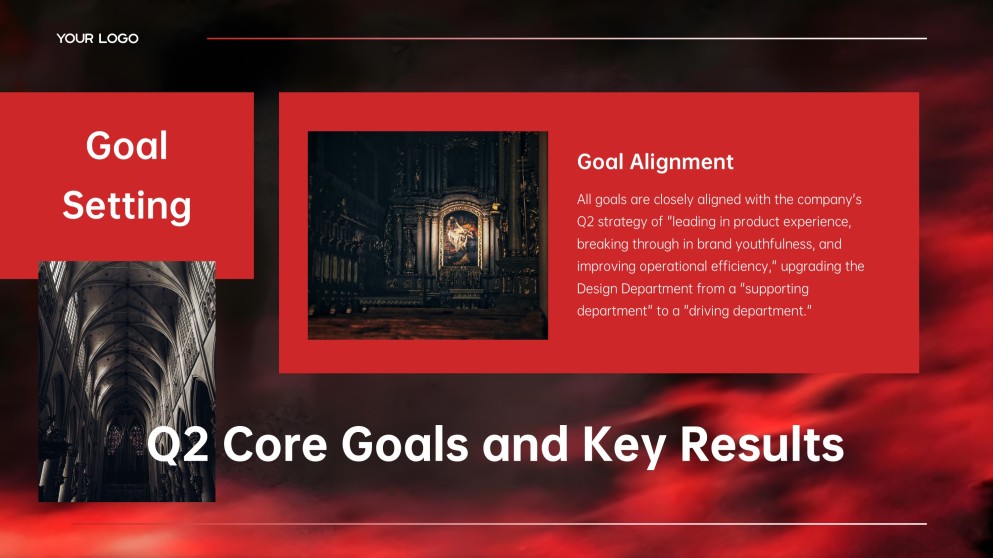 YOUR LOGO

Goal Setting

Goal Alignment

All goals are closely aligned with the company's Q2 strategy of "leading in product experience, breaking through in brand youthfulness, and improving operational efficiency," upgrading the Design Department from a "supporting department" to a "driving department."

Q2 Core Goals and Key Results